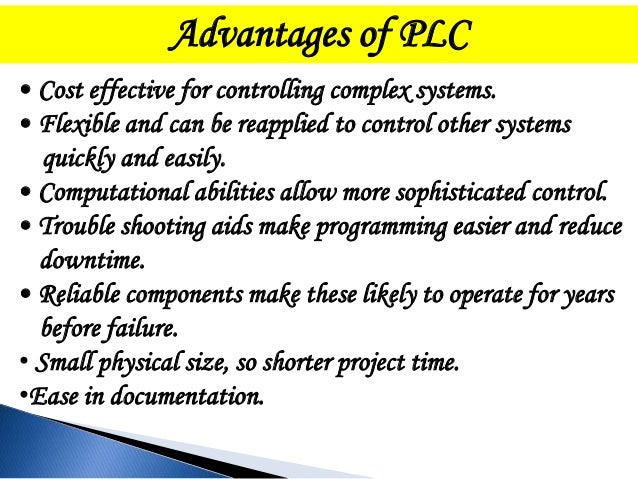 Advantages of PLC

• Cost effective for controlling complex systems.
• Flexible and can be reapplied to control other systems quickly and easily.
• Computational abilities allow more sophisticated control.
• Trouble shooting aids make programming easier and reduce downtime.
• Reliable components make these likely to operate for years before failure.
• Small physical size, so shorter project time.
•Ease in documentation.